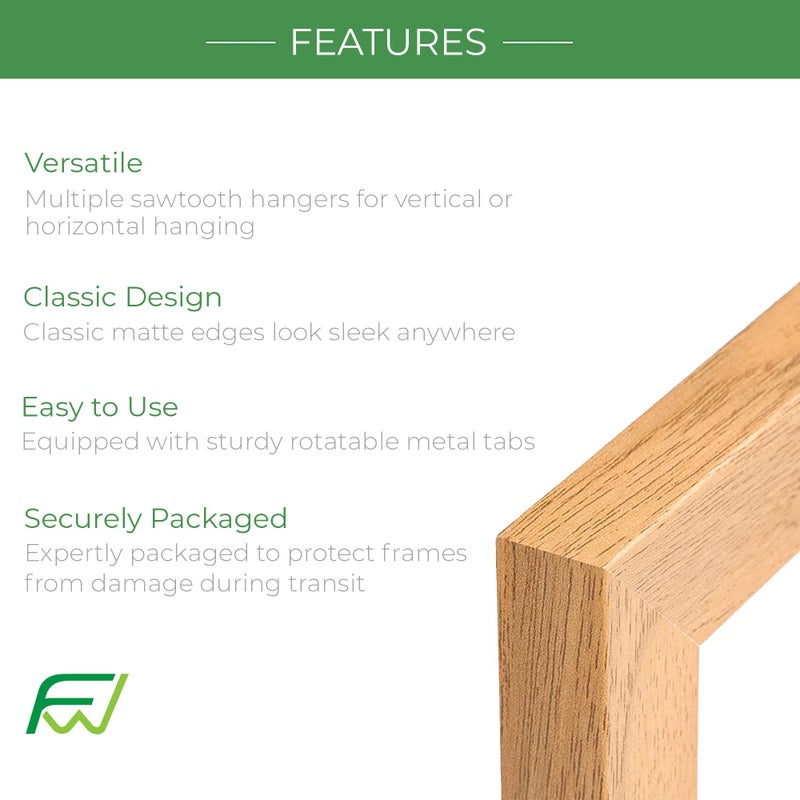 FEATURES

Versatile
Multiple sawtooth hangers for vertical or horizontal hanging

Classic Design
Classic matte edges look sleek anywhere

Easy to Use
Equipped with sturdy rotatable metal tabs

Securely Packaged
Expertly packaged to protect frames from damage during transit

FW